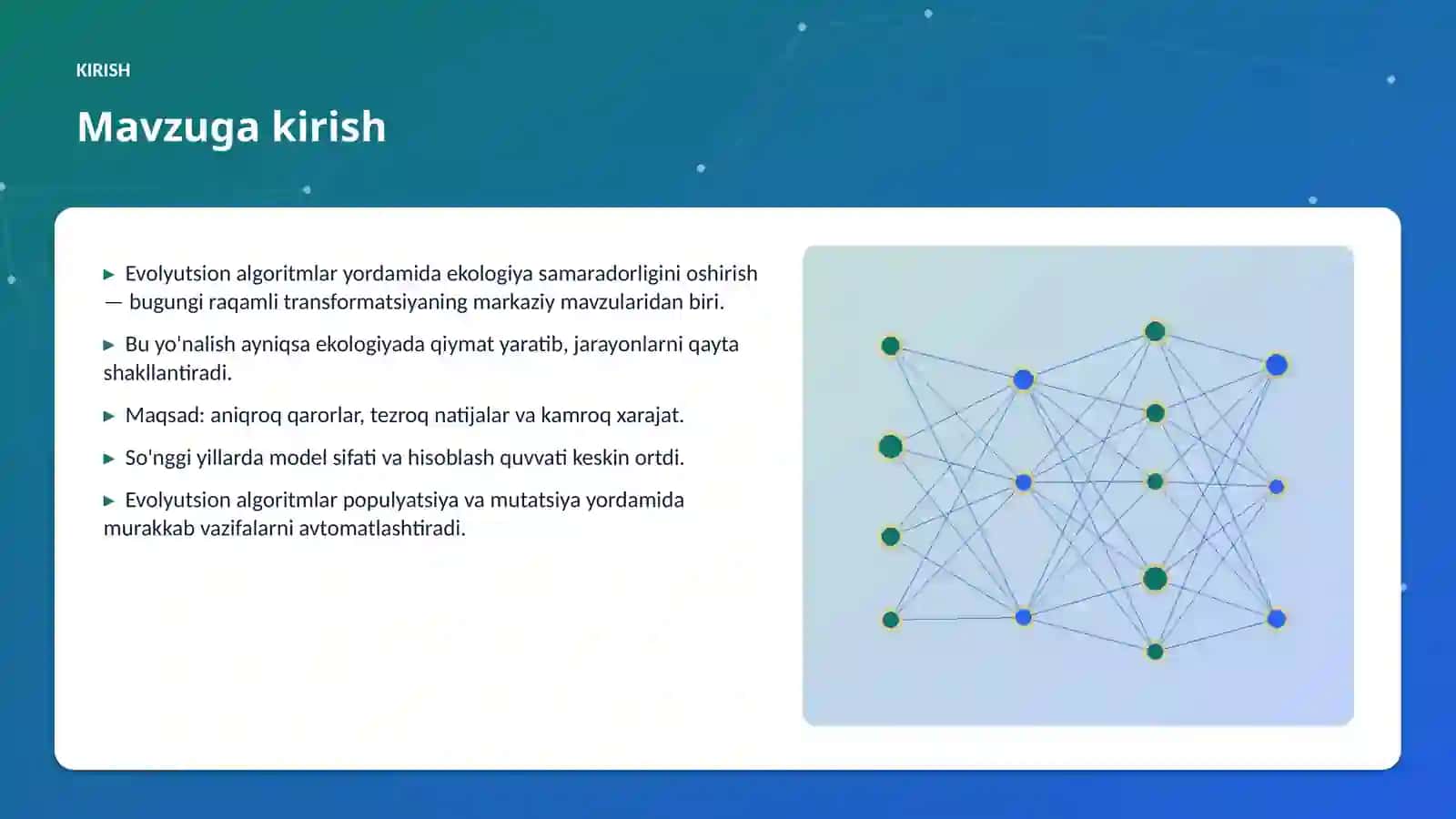 KIRISH

Mavzuga kirish

▶ Evolyutsion algoritmlar yordamida ekologiya samaradorligini oshirish — bugungi raqamli transformatsiyaning markaziy mavzularidan biri.

▶ Bu yo'nalish ayniqsa ekologiyada qiymat yaratib, jarayonlarni qayta shakllantiradi.

▶ Maqsad: aniqroq qarorlar, tezroq natijalar va kamroq xarajat.

▶ So'nggi yillarda model sifati va hisoblash quvvati keskin ortdi.

▶ Evolyutsion algoritmlar populyatsiya va mutatsiya yordamida murakkab vazifalarni avtomatlashtiradi.